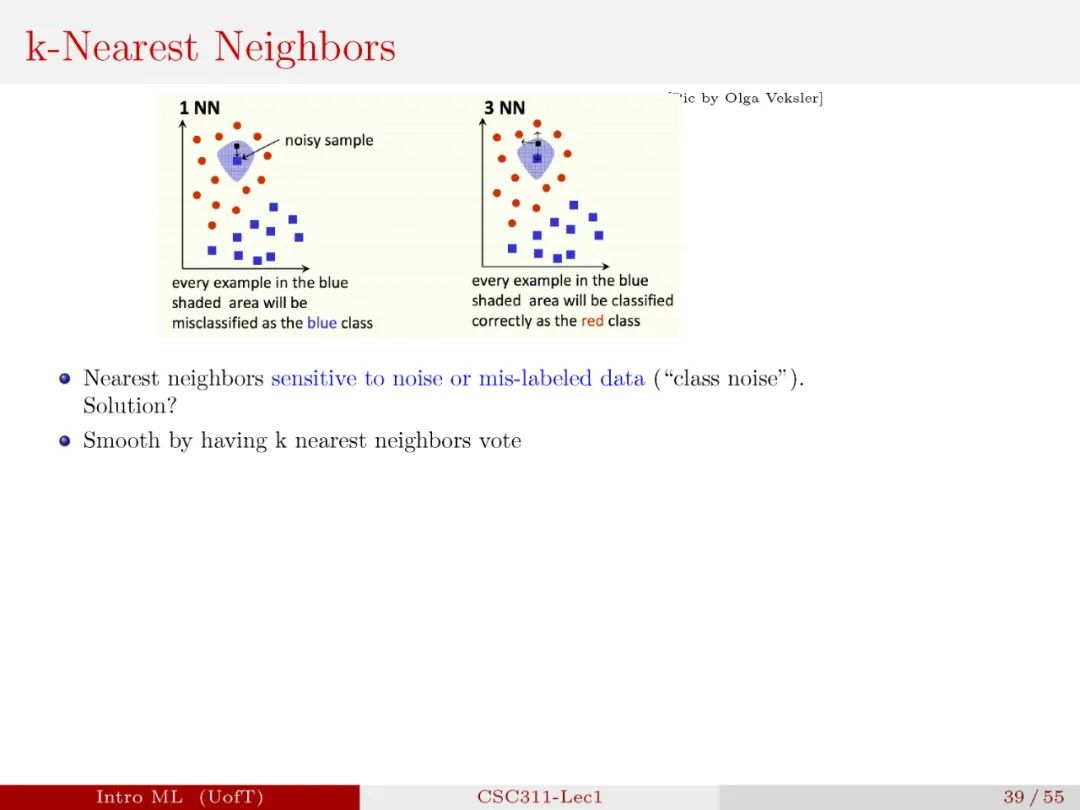 k-Nearest Neighbors

[Pic by Olga Veksler]

1 NN

noisy sample

every example in the blue shaded area will be misclassified as the blue class

3 NN

every example in the blue shaded area will be classified correctly as the red class

Nearest neighbors sensitive to noise or mis-labeled data ("class noise"). Solution?

Smooth by having k nearest neighbors vote

Intro ML (UofT) CSC311-Lec1 39 / 55